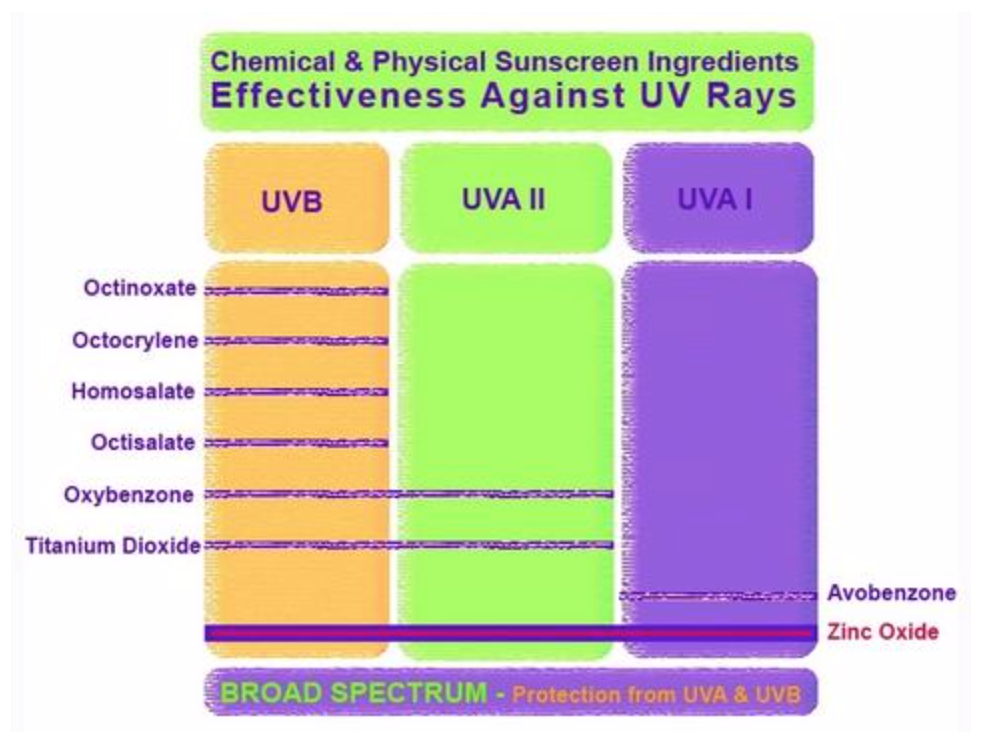 Chemical & Physical Sunscreen Ingredients
Effectiveness Against UV Rays

UVB
UVA II
UVA I

Octinoxate
Octocrylene
Homosalate
Octisalate
Oxybenzone
Titanium Dioxide
Avobenzone
Zinc Oxide

BROAD SPECTRUM - Protection from UVA & UVB